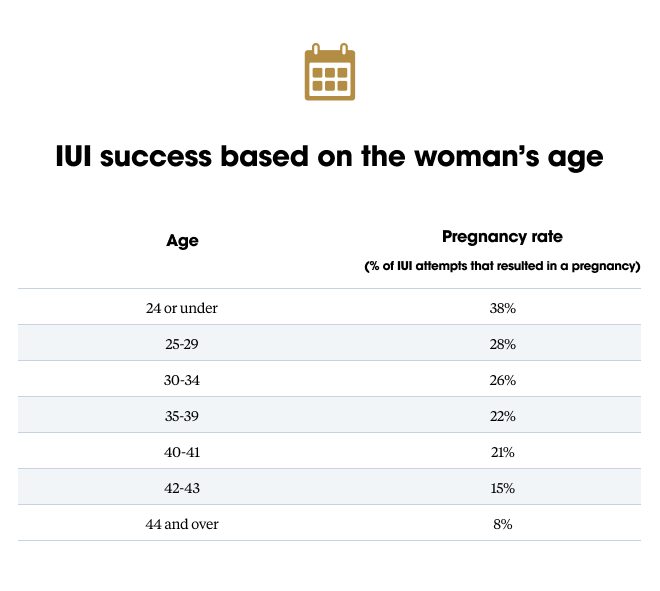 IUI success based on the woman's age

| Age | Pregnancy rate (% of IUI attempts that resulted in a pregnancy) |
|---|---|
| 24 or under | 38% |
| 25-29 | 28% |
| 30-34 | 26% |
| 35-39 | 22% |
| 40-41 | 21% |
| 42-43 | 15% |
| 44 and over | 8% |